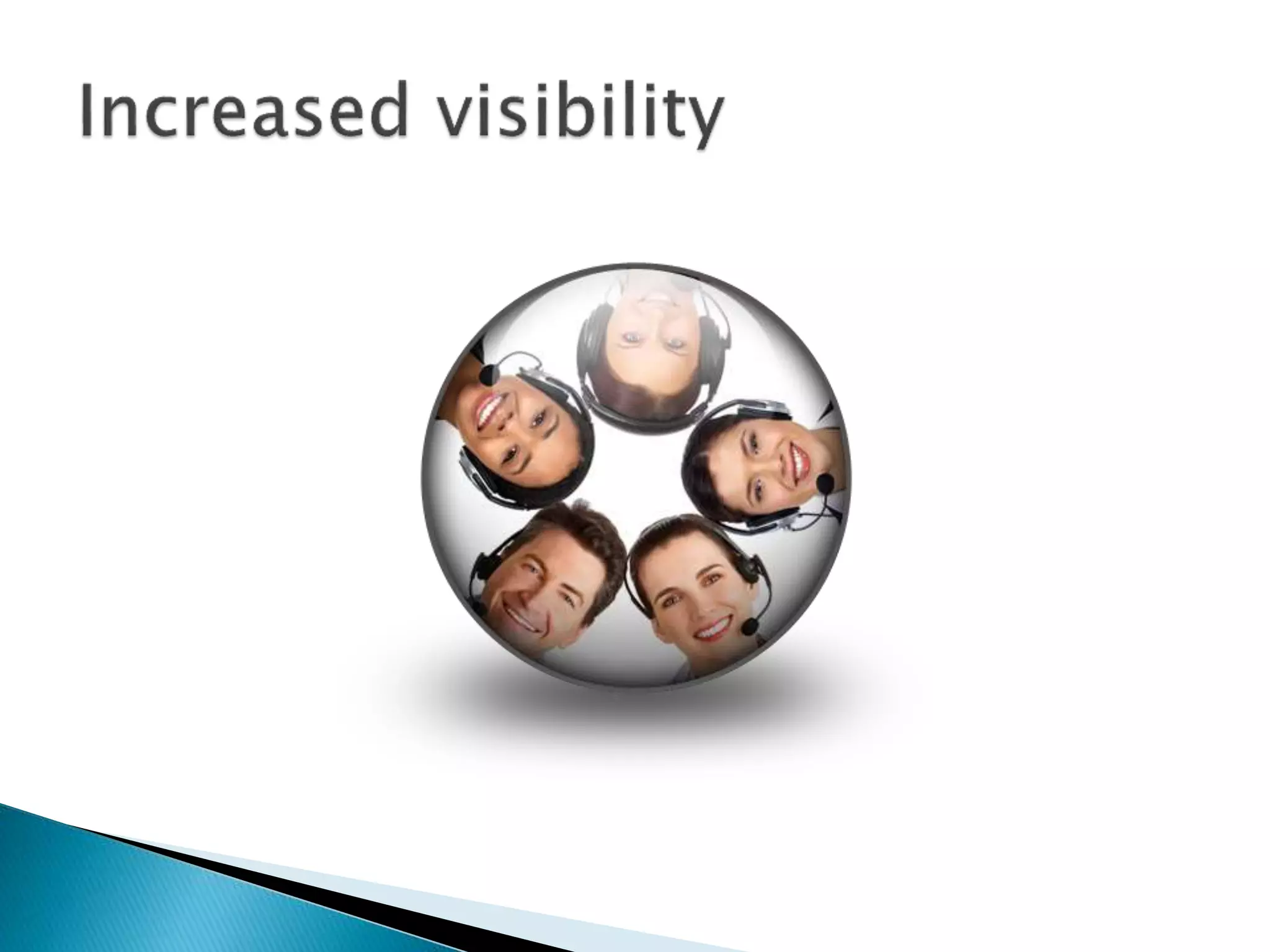 Increased visibility